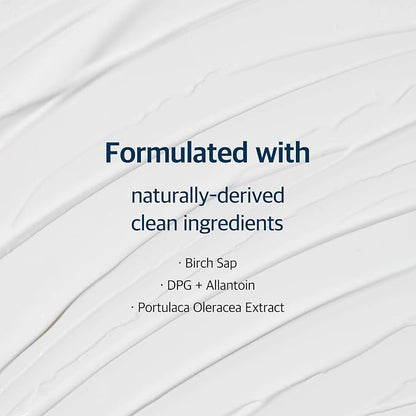 Formulated with

naturally-derived clean ingredients

· Birch Sap
· DPG + Allantoin
· Portulaca Oleracea Extract